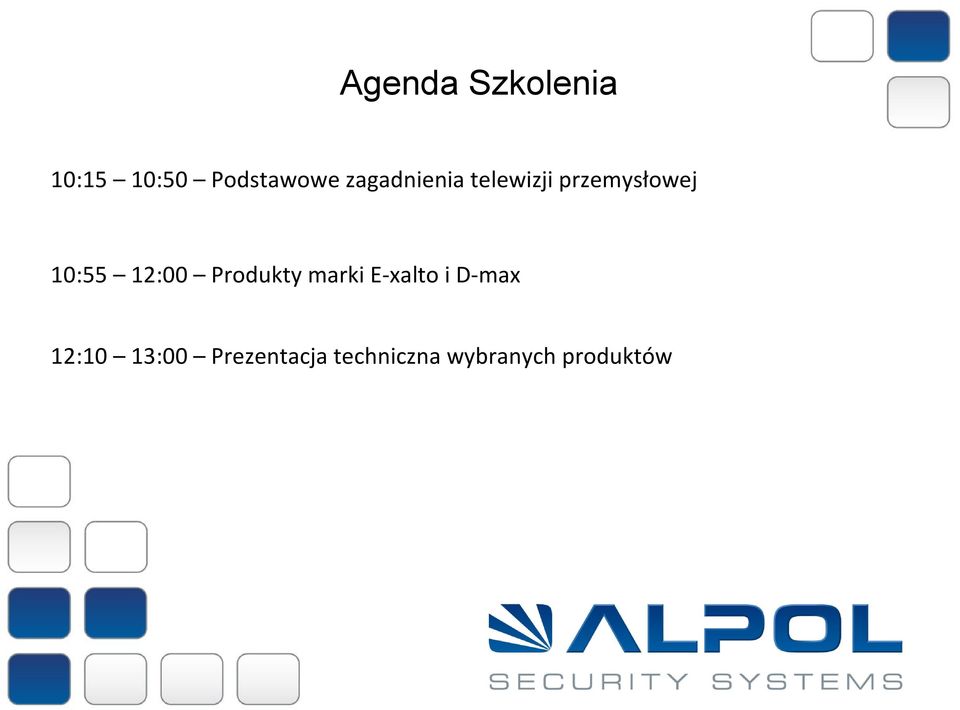 Agenda Szkolenia

10:15 – 10:50 – Podstawowe zagadnienia telewizji przemysłowej

10:55 – 12:00 – Produkty marki E-xalto i D-max

12:10 – 13:00 – Prezentacja techniczna wybranych produktów

ALPOL
SECURITY SYSTEMS